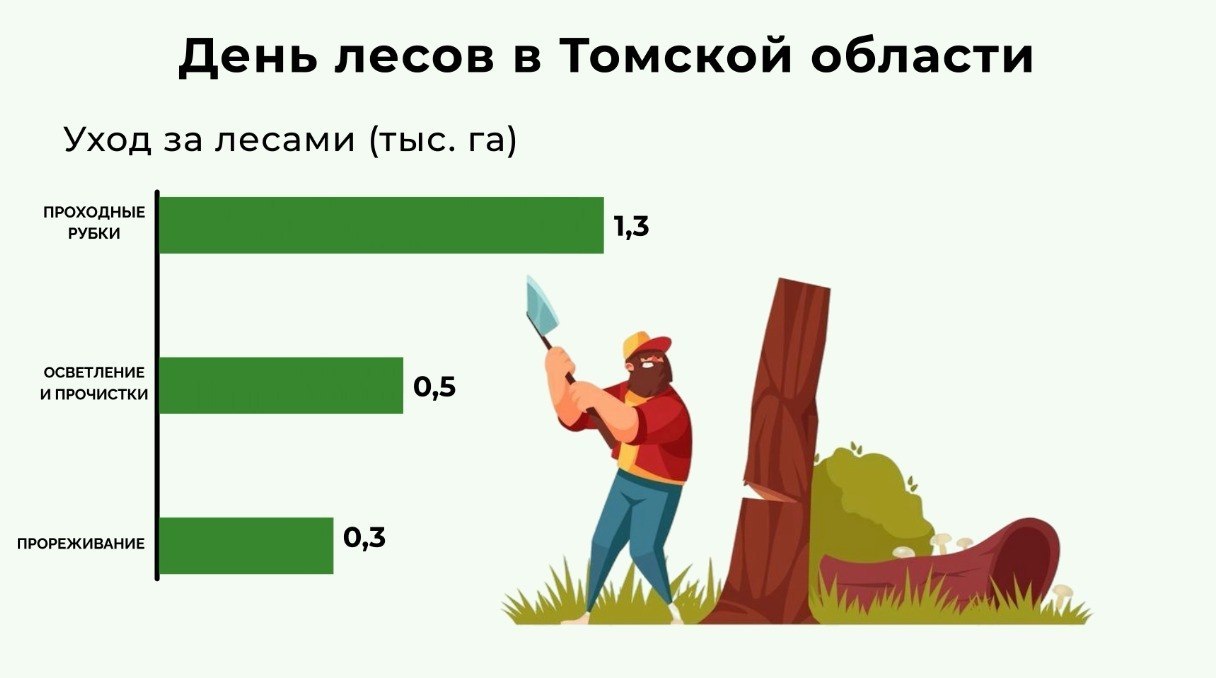 День лесов в Томской области

Уход за лесами (тыс. га)

ПРОХОДНЫЕ РУБКИ
1,3

ОСВЕТЛЕНИЕ И ПРОЧИСТКИ
0,5

ПРОРЕЖИВАНИЕ
0,3